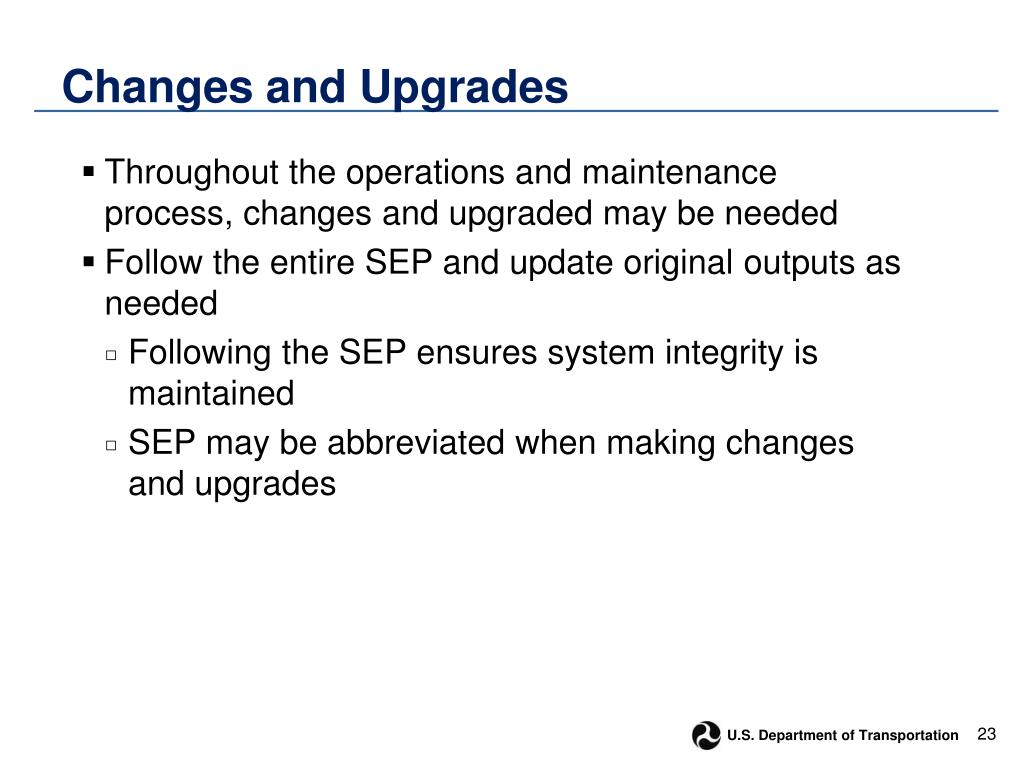 Changes and Upgrades

▪ Throughout the operations and maintenance process, changes and upgraded may be needed

▪ Follow the entire SEP and update original outputs as needed

▫ Following the SEP ensures system integrity is maintained

▫ SEP may be abbreviated when making changes and upgrades

U.S. Department of Transportation 23